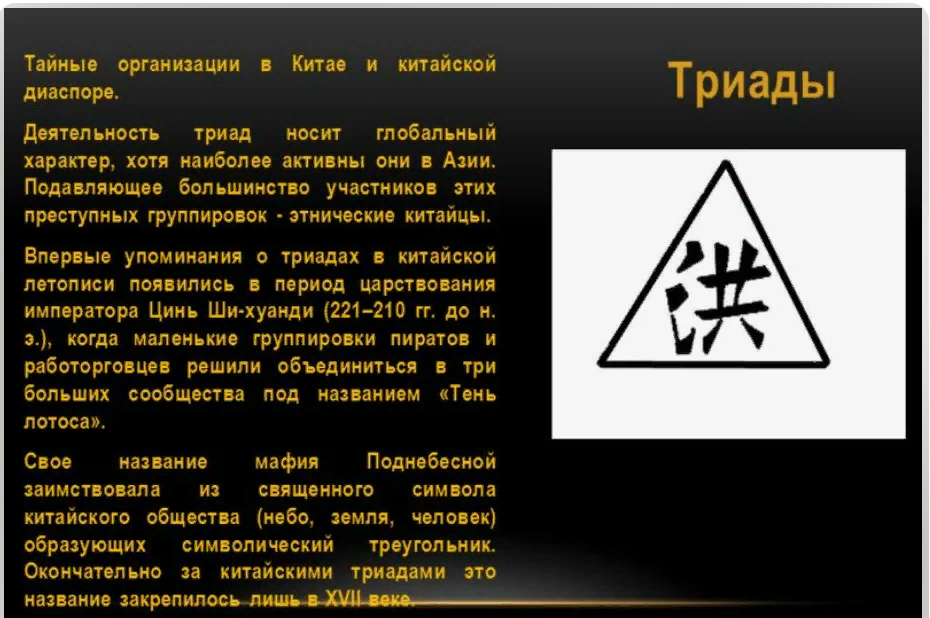 Триады

Тайные организации в Китае и китайской диаспоре.

Деятельность триад носит глобальный характер, хотя наиболее активны они в Азии. Подавляющее большинство участников этих преступных группировок - этнические китайцы.

Впервые упоминания о триадах в китайской летописи появились в период царствования императора Цинь Ши-хуанди (221–210 гг. до н. э.), когда маленькие группировки пиратов и работорговцев решили объединиться в три больших сообщества под названием «Тень лотоса».

Свое название мафия Поднебесной заимствовала из священного символа китайского общества (небо, земля, человек) образующих символический треугольник. Окончательно за китайскими триадами это название закрепилось лишь в XVII веке.

洪